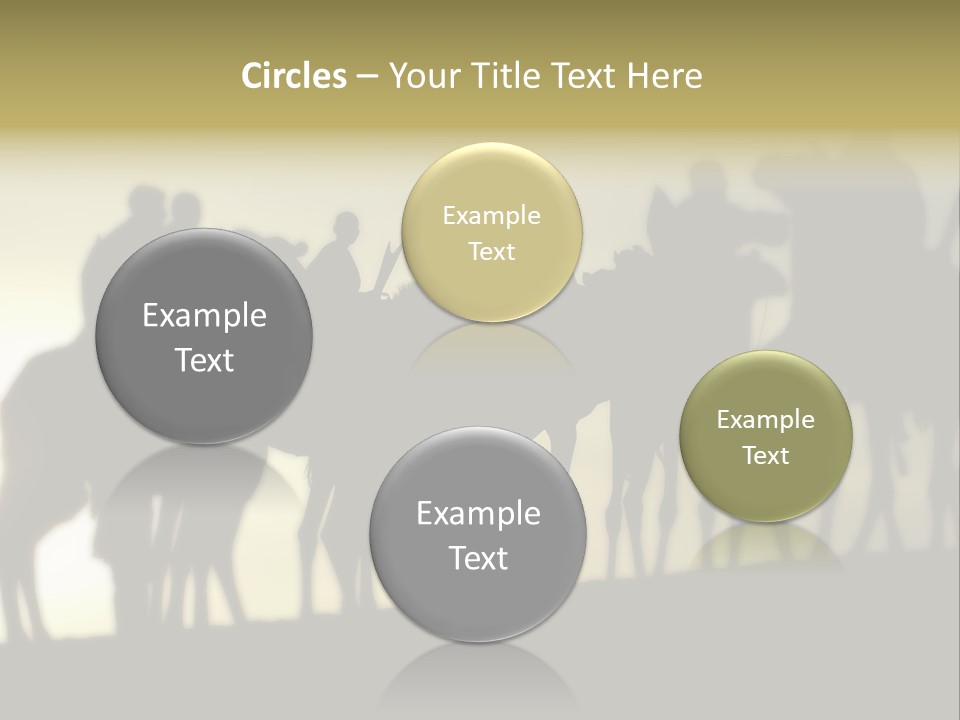 Circles – Your Title Text Here

Example Text

Example Text

Example Text

Example Text